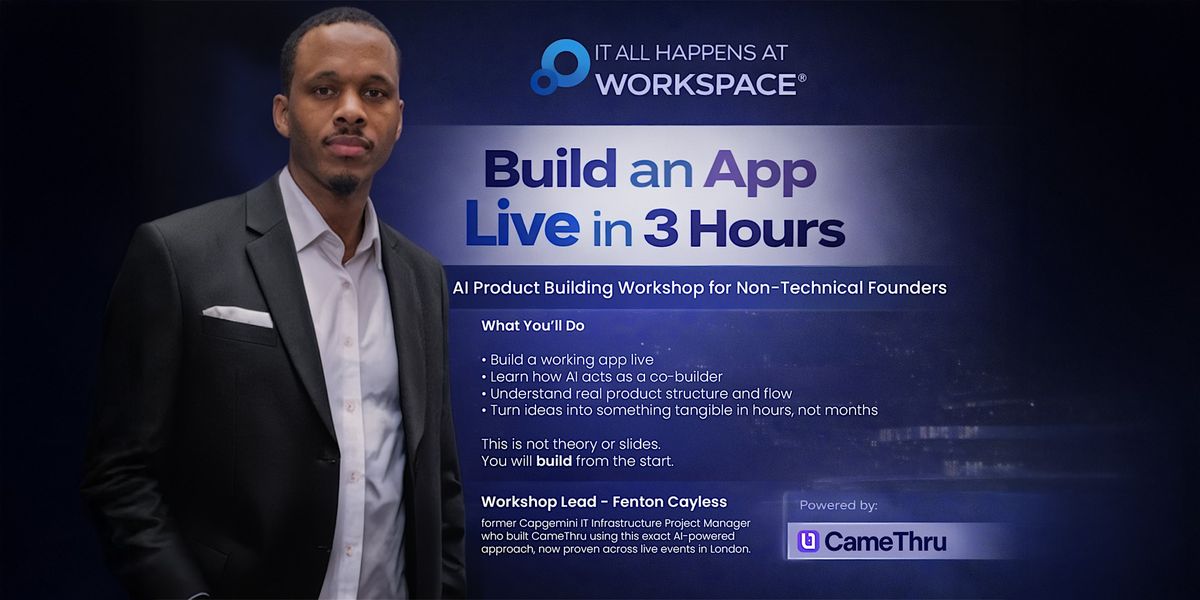 IT ALL HAPPENS AT
WORKSPACE®

Build an App
Live in 3 Hours

AI Product Building Workshop for Non-Technical Founders

What You'll Do

• Build a working app live
• Learn how AI acts as a co-builder
• Understand real product structure and flow
• Turn ideas into something tangible in hours, not months

This is not theory or slides.
You will build from the start.

Workshop Lead - Fenton Cayless

former Capgemini IT Infrastructure Project Manager who built CameThru using this exact AI-powered approach, now proven across live events in London.

Powered by:

CameThru